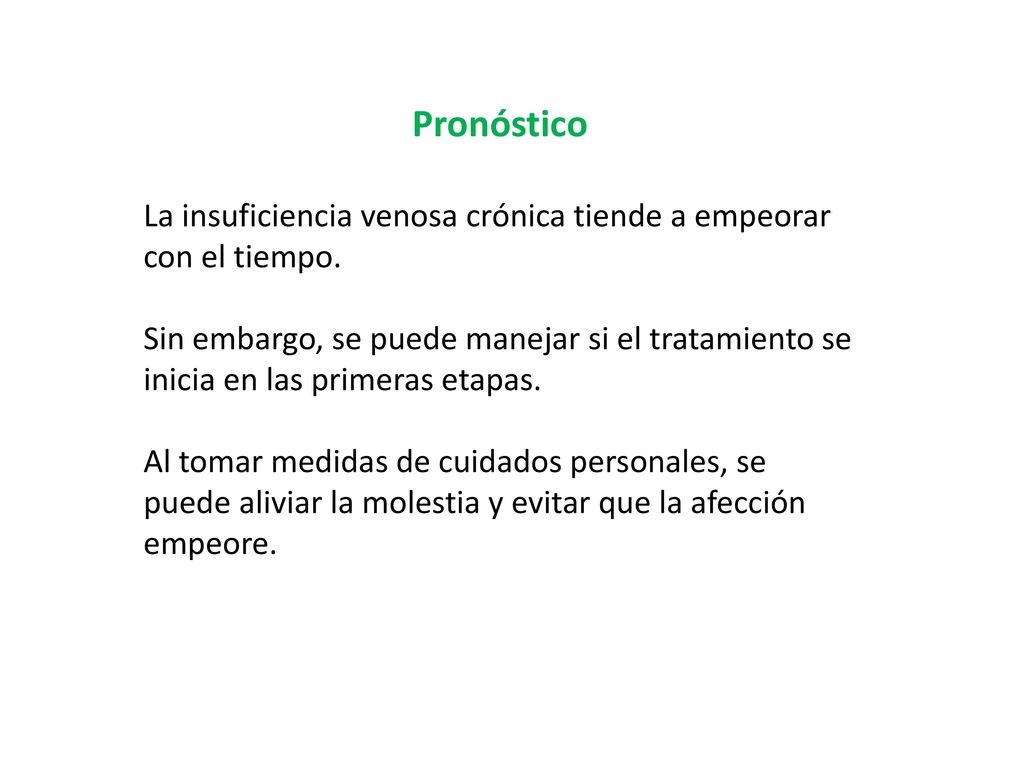 Pronóstico

La insuficiencia venosa crónica tiende a empeorar con el tiempo.

Sin embargo, se puede manejar si el tratamiento se inicia en las primeras etapas.

Al tomar medidas de cuidados personales, se puede aliviar la molestia y evitar que la afección empeore.